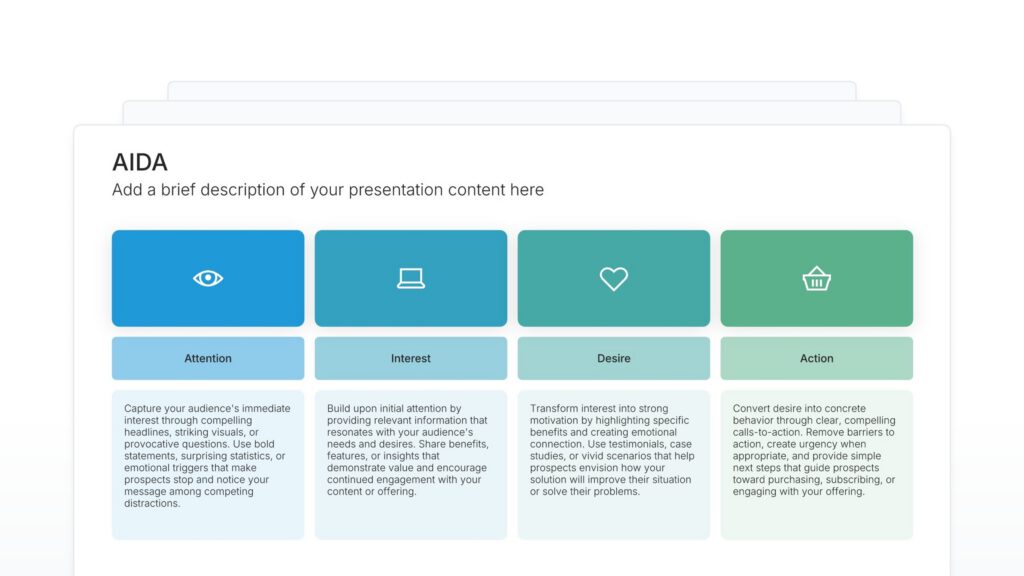 AIDA
Add a brief description of your presentation content here

Attention

Capture your audience's immediate interest through compelling headlines, striking visuals, or provocative questions. Use bold statements, surprising statistics, or emotional triggers that make prospects stop and notice your message among competing distractions.

Interest

Build upon initial attention by providing relevant information that resonates with your audience's needs and desires. Share benefits, features, or insights that demonstrate value and encourage continued engagement with your content or offering.

Desire

Transform interest into strong motivation by highlighting specific benefits and creating emotional connection. Use testimonials, case studies, or vivid scenarios that help prospects envision how your solution will improve their situation or solve their problems.

Action

Convert desire into concrete behavior through clear, compelling calls-to-action. Remove barriers to action, create urgency when appropriate, and provide simple next steps that guide prospects toward purchasing, subscribing, or engaging with your offering.